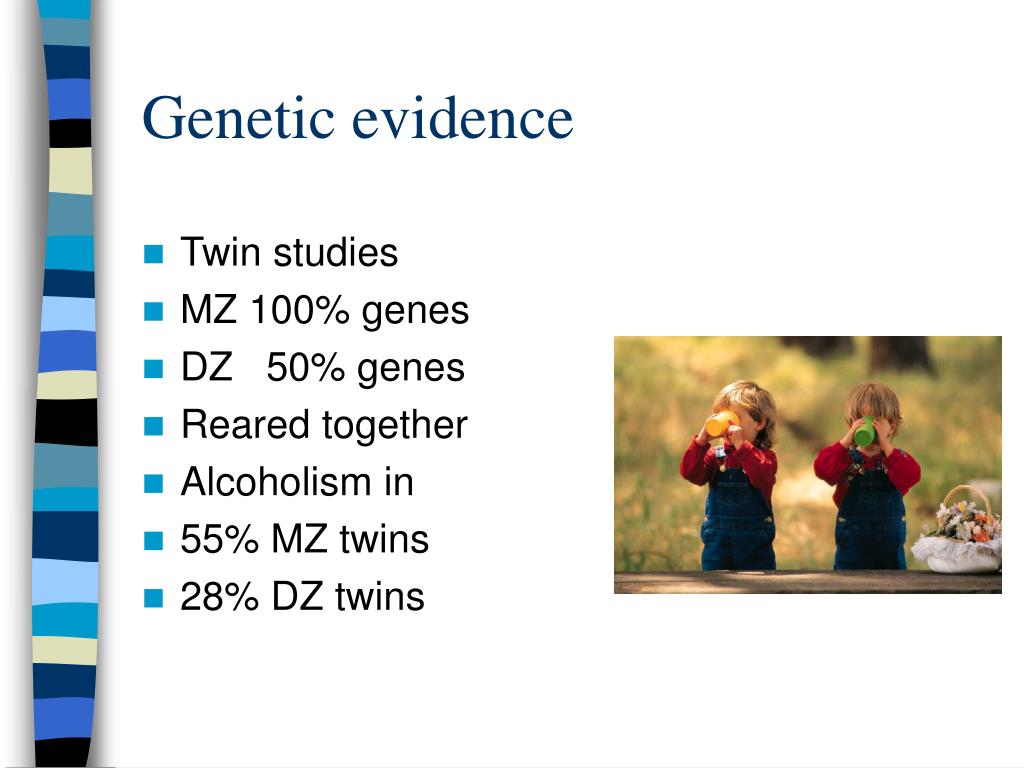 Genetic evidence

- Twin studies
- MZ 100% genes
- DZ 50% genes
- Reared together
- Alcoholism in
- 55% MZ twins
- 28% DZ twins